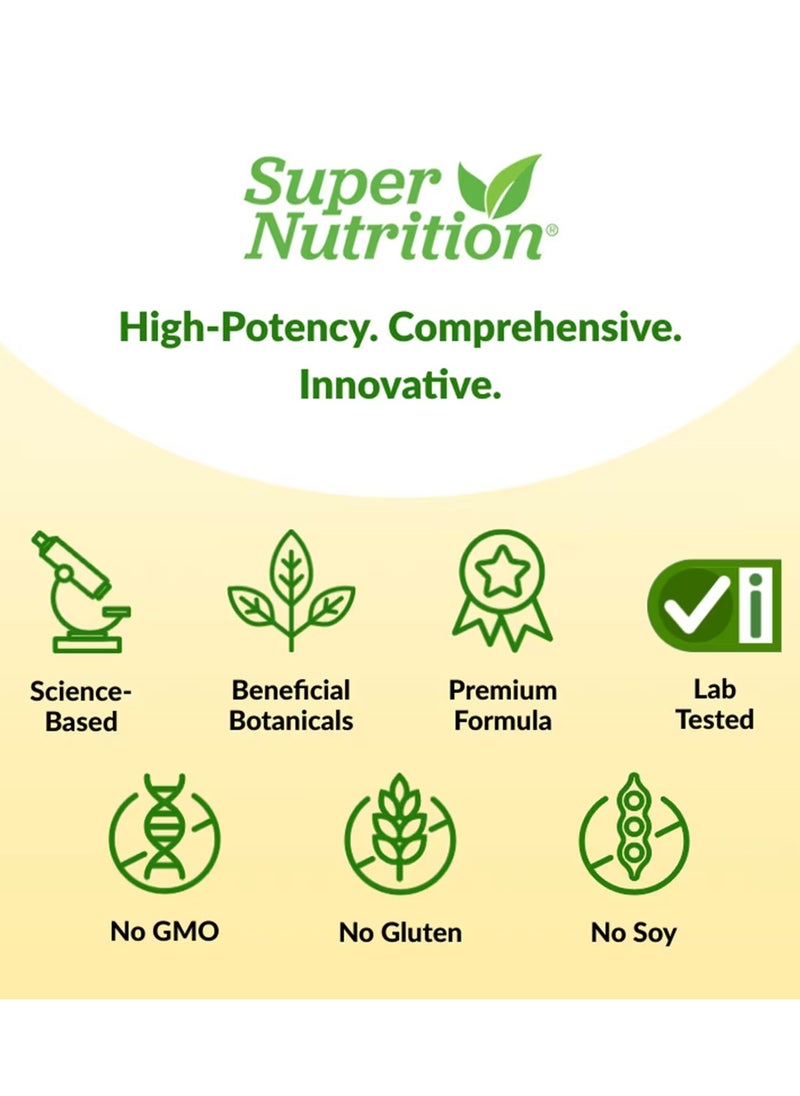 Super Nutrition®

High-Potency. Comprehensive. Innovative.

Science-Based

Beneficial Botanicals

Premium Formula

Lab Tested

No GMO

No Gluten

No Soy